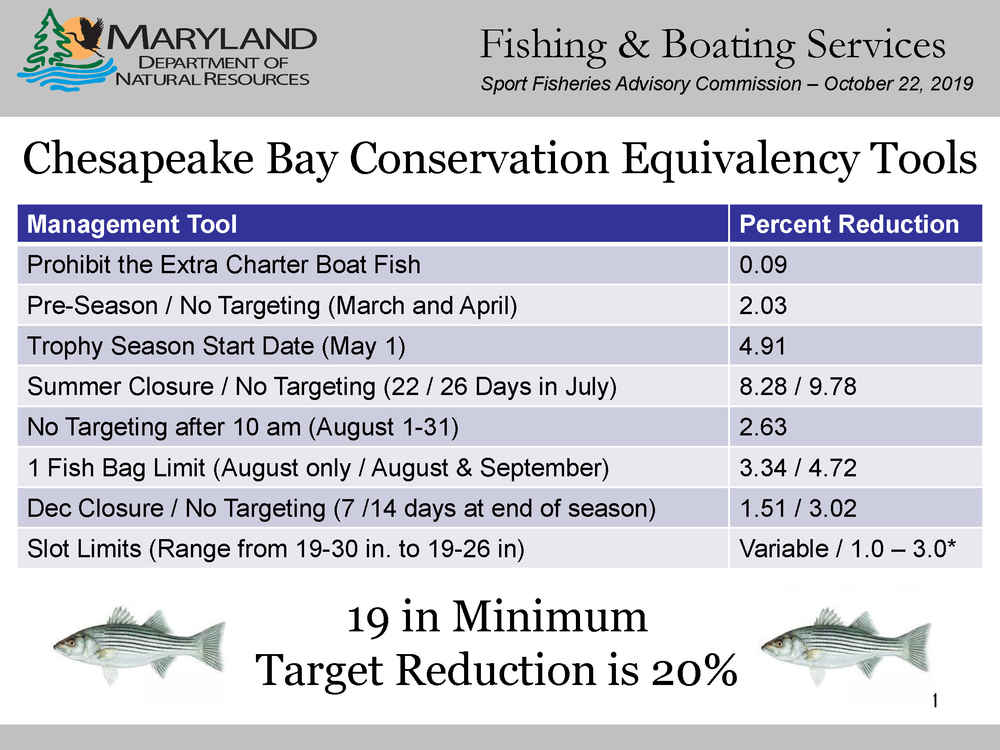 MARYLAND
DEPARTMENT OF
NATURAL RESOURCES

Fishing & Boating Services
Sport Fisheries Advisory Commission – October 22, 2019

Chesapeake Bay Conservation Equivalency Tools

| Management Tool | Percent Reduction |
|---|---|
| Prohibit the Extra Charter Boat Fish | 0.09 |
| Pre-Season / No Targeting (March and April) | 2.03 |
| Trophy Season Start Date (May 1) | 4.91 |
| Summer Closure / No Targeting (22 / 26 Days in July) | 8.28 / 9.78 |
| No Targeting after 10 am (August 1-31) | 2.63 |
| 1 Fish Bag Limit (August only / August & September) | 3.34 / 4.72 |
| Dec Closure / No Targeting (7 /14 days at end of season) | 1.51 / 3.02 |
| Slot Limits (Range from 19-30 in. to 19-26 in) | Variable / 1.0 – 3.0* |

19 in Minimum
Target Reduction is 20%

1